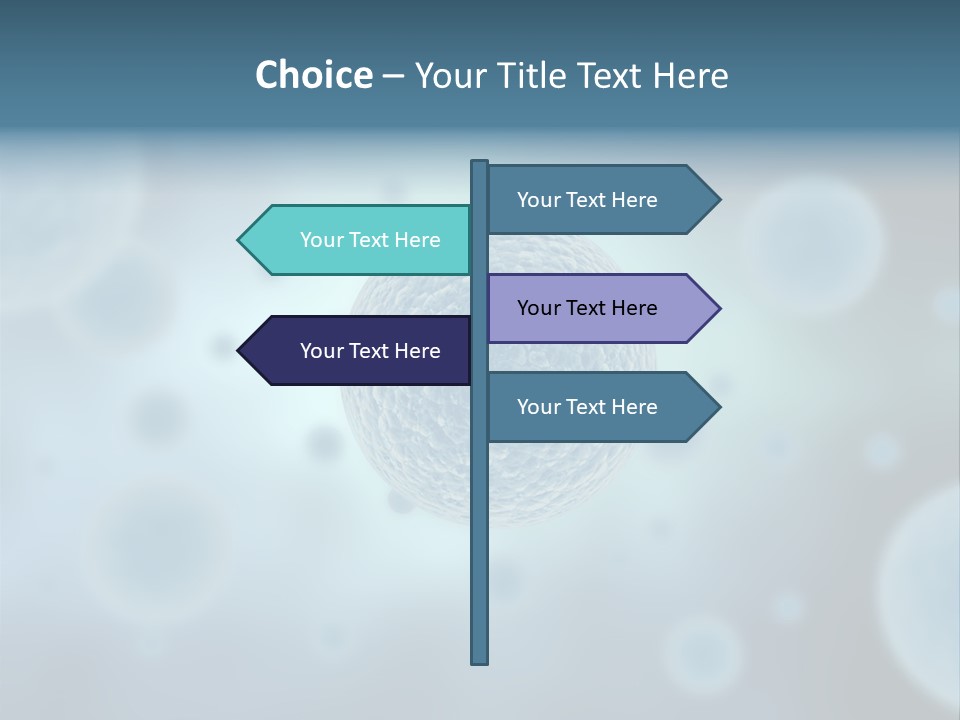 Choice – Your Title Text Here

Your Text Here

Your Text Here

Your Text Here

Your Text Here

Your Text Here